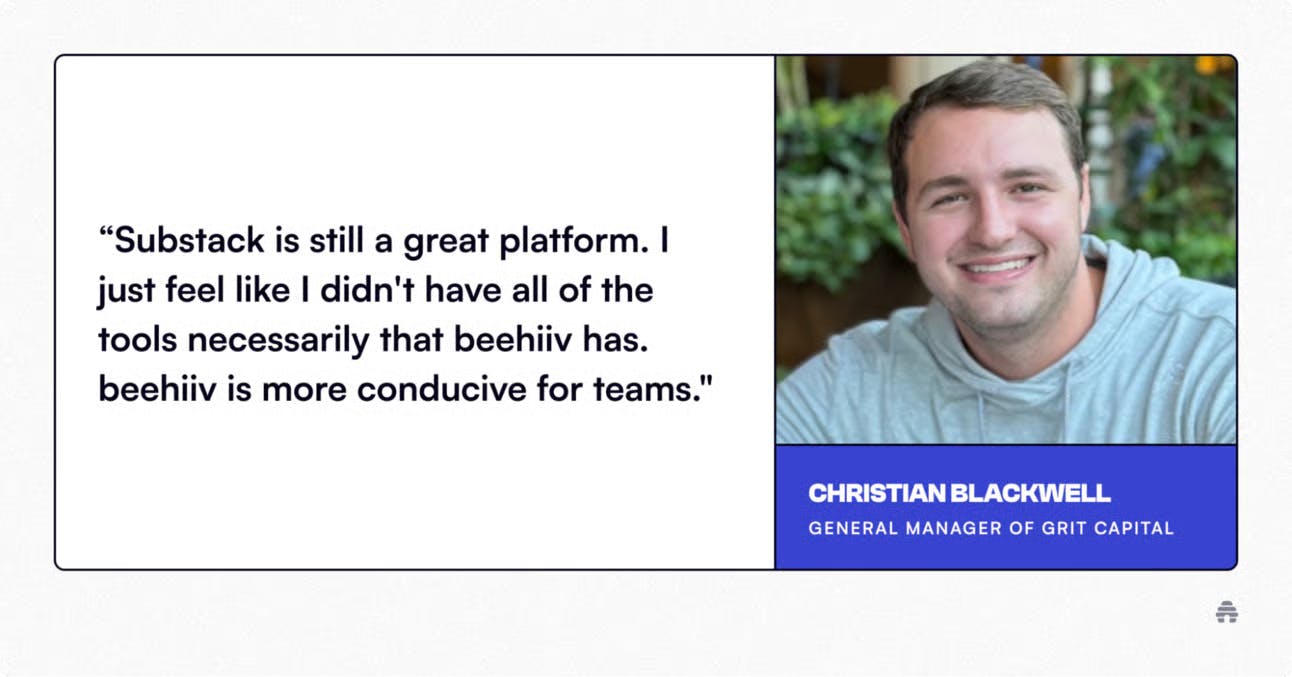 “Substack is still a great platform. I just feel like I didn't have all of the tools necessarily that beehiiv has. beehiiv is more conducive for teams."

CHRISTIAN BLACKWELL
GENERAL MANAGER OF GRIT CAPITAL